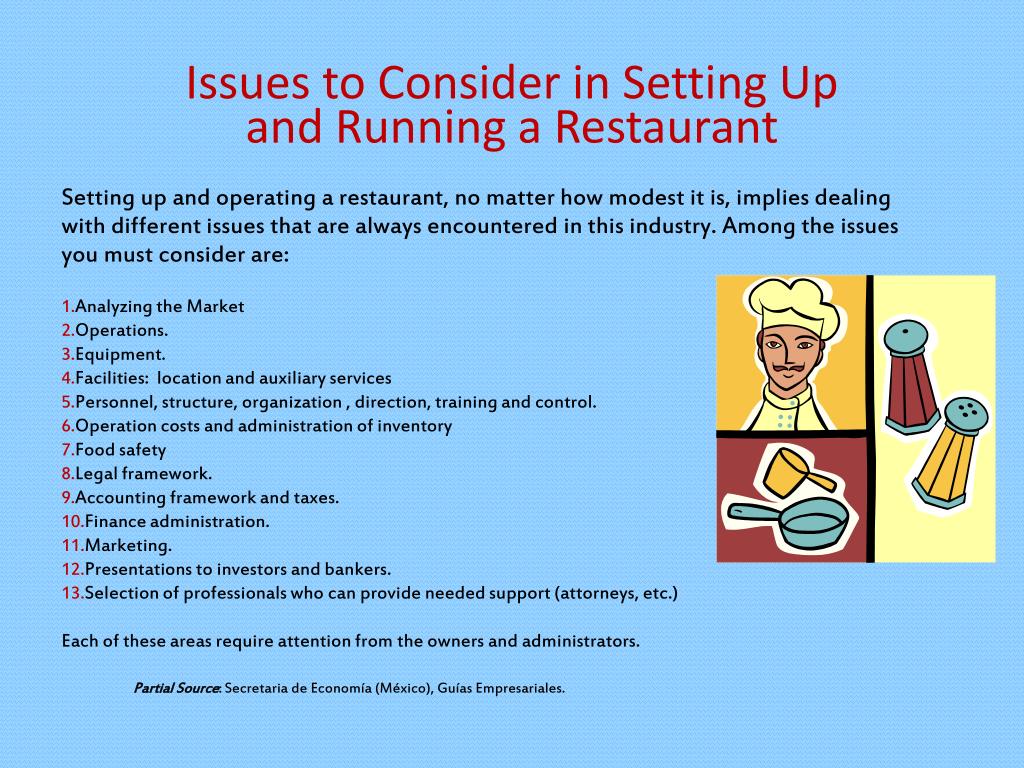 Issues to Consider in Setting Up and Running a Restaurant

Setting up and operating a restaurant, no matter how modest it is, implies dealing with different issues that are always encountered in this industry. Among the issues you must consider are:

1.Analyzing the Market
2.Operations.
3.Equipment.
4.Facilities: location and auxiliary services
5.Personnel, structure, organization , direction, training and control.
6.Operation costs and administration of inventory
7.Food safety
8.Legal framework.
9.Accounting framework and taxes.
10.Finance administration.
11.Marketing.
12.Presentations to investors and bankers.
13.Selection of professionals who can provide needed support (attorneys, etc.)

Each of these areas require attention from the owners and administrators.

Partial Source: Secretaria de Economía (México), Guías Empresariales.